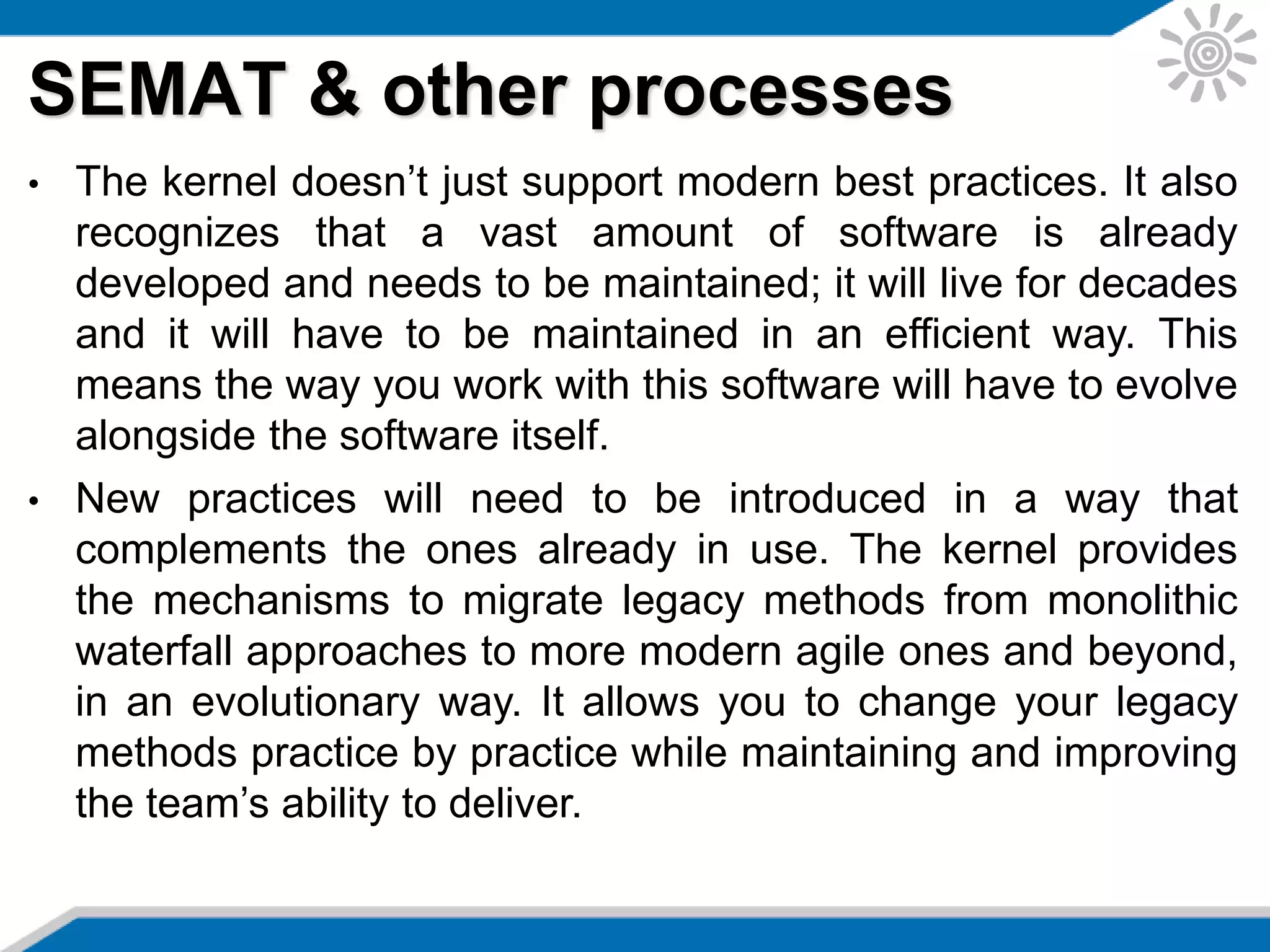 SEMAT & other processes

• The kernel doesn’t just support modern best practices. It also recognizes that a vast amount of software is already developed and needs to be maintained; it will live for decades and it will have to be maintained in an efficient way. This means the way you work with this software will have to evolve alongside the software itself.

• New practices will need to be introduced in a way that complements the ones already in use. The kernel provides the mechanisms to migrate legacy methods from monolithic waterfall approaches to more modern agile ones and beyond, in an evolutionary way. It allows you to change your legacy methods practice by practice while maintaining and improving the team’s ability to deliver.